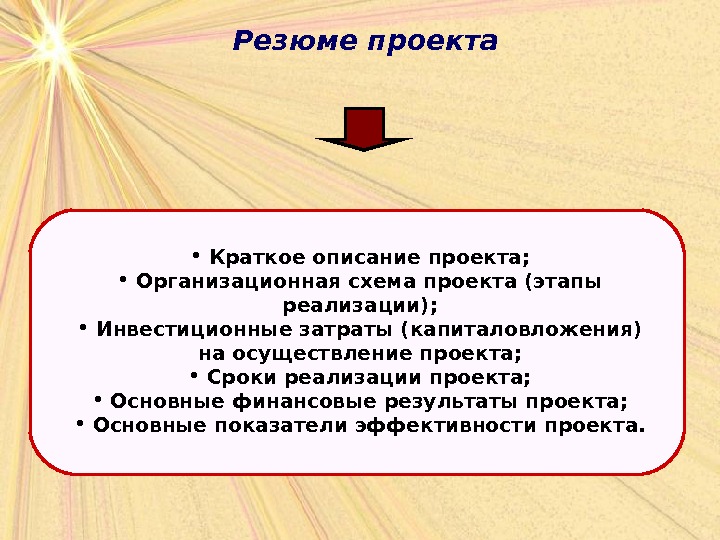 Резюме проекта

• Краткое описание проекта;
• Организационная схема проекта (этапы реализации);
• Инвестиционные затраты (капиталовложения) на осуществление проекта;
• Сроки реализации проекта;
• Основные финансовые результаты проекта;
• Основные показатели эффективности проекта.